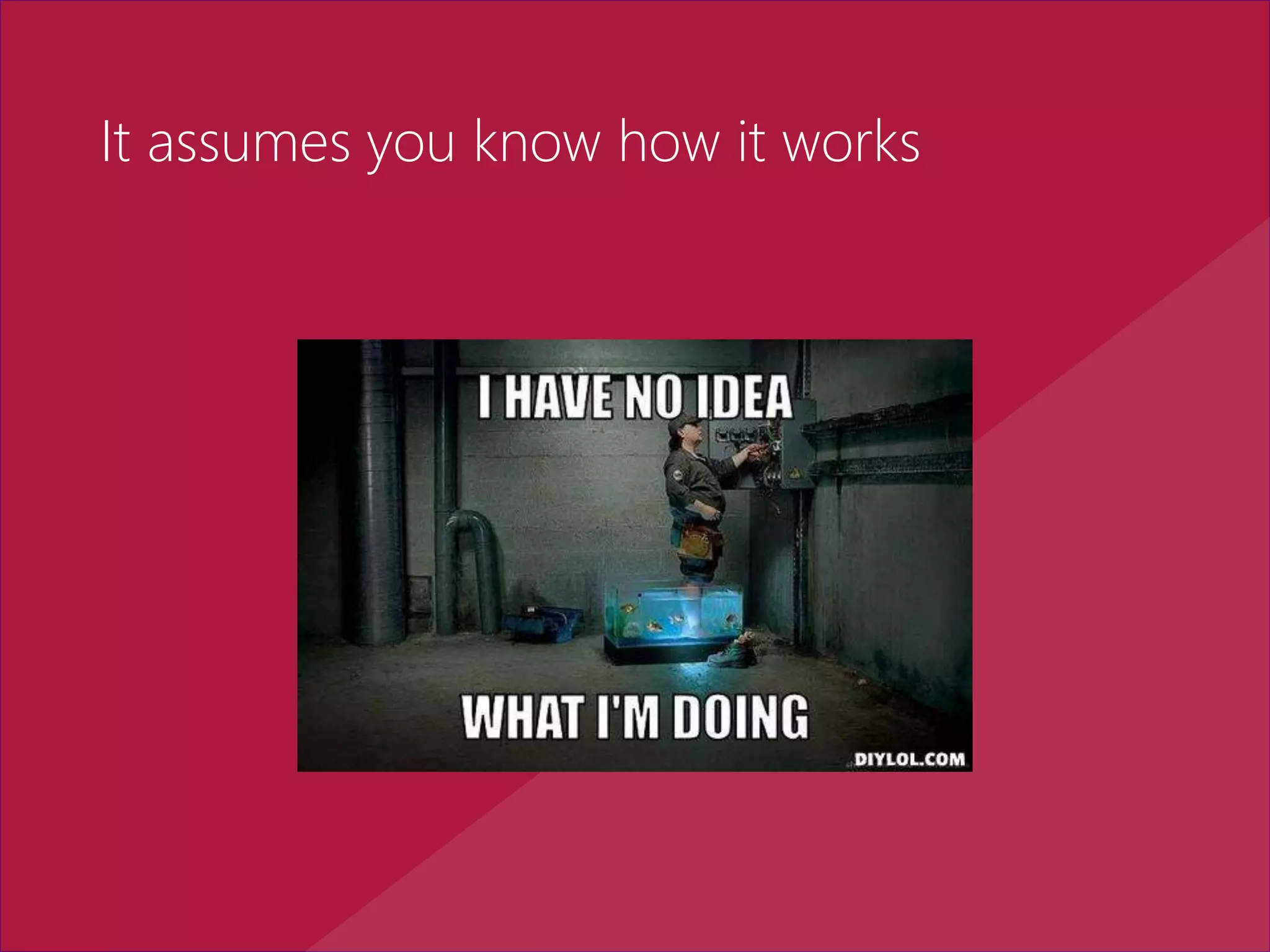 It assumes you know how it works

I HAVE NO IDEA

WHAT I'M DOING

DIYLOL.COM